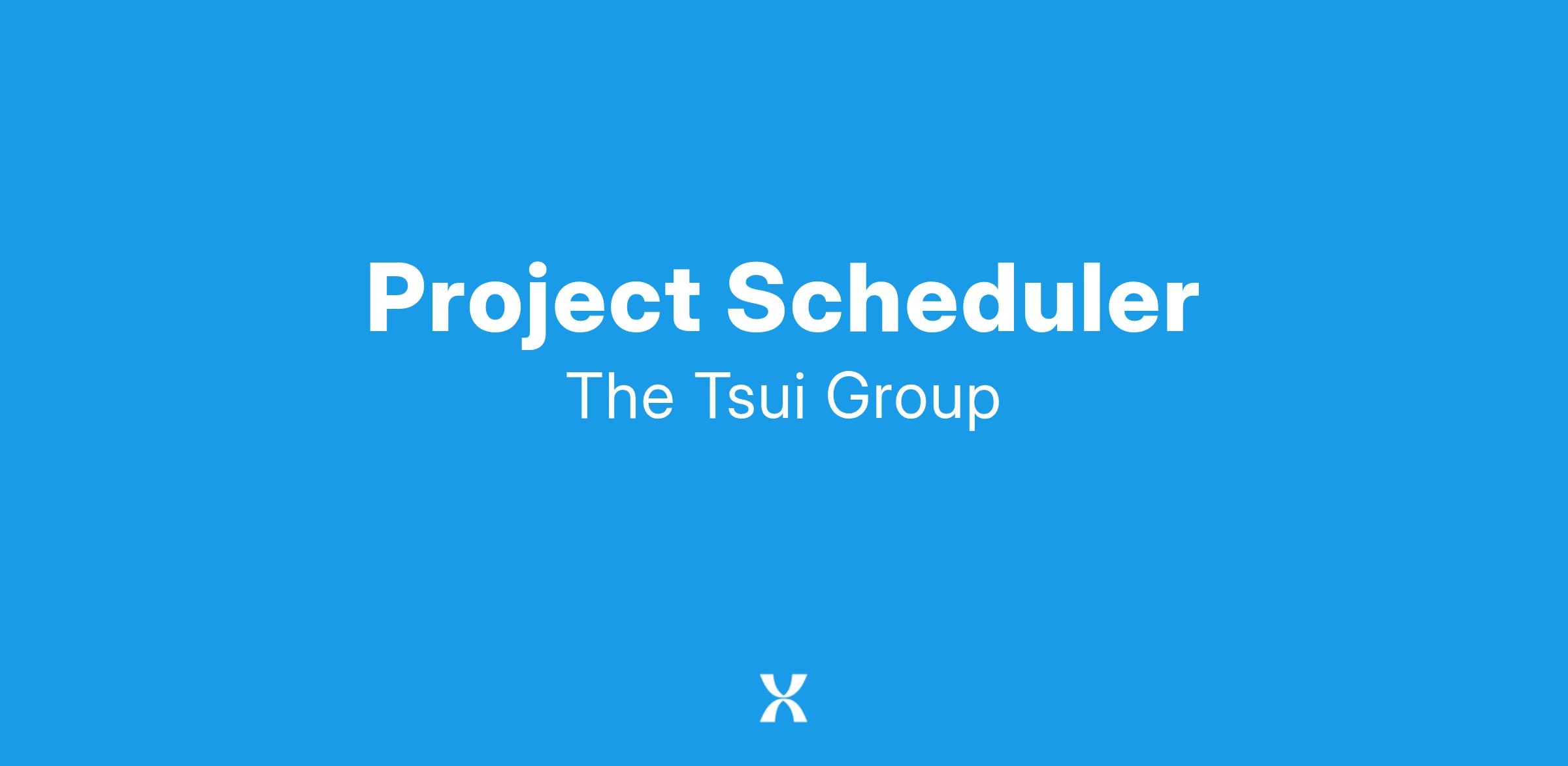 Project Scheduler
The Tsui Group